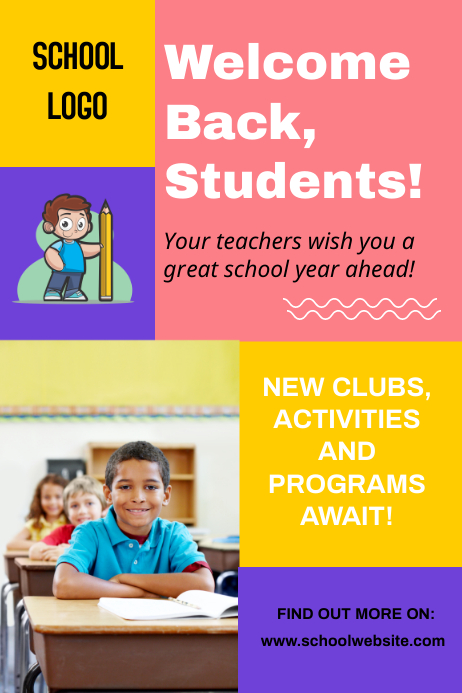 SCHOOL LOGO

Welcome Back, Students!

Your teachers wish you a great school year ahead!

NEW CLUBS, ACTIVITIES AND PROGRAMS AWAIT!

FIND OUT MORE ON:
www.schoolwebsite.com